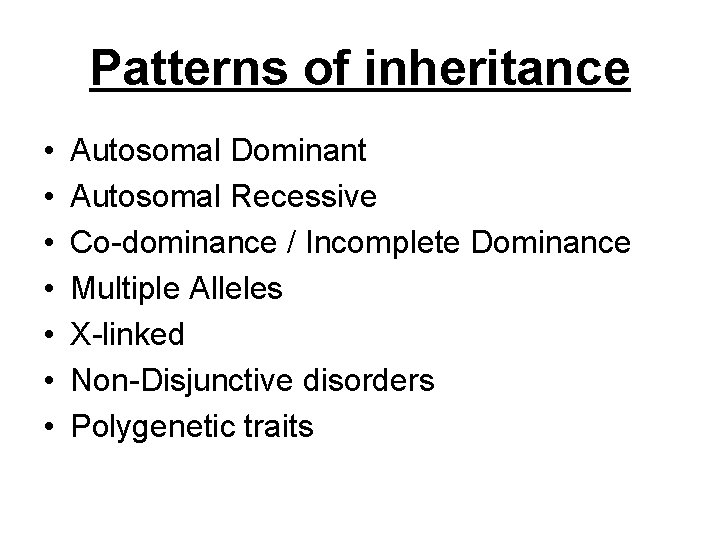 Patterns of inheritance

• Autosomal Dominant
• Autosomal Recessive
• Co-dominance / Incomplete Dominance
• Multiple Alleles
• X-linked
• Non-Disjunctive disorders
• Polygenetic traits